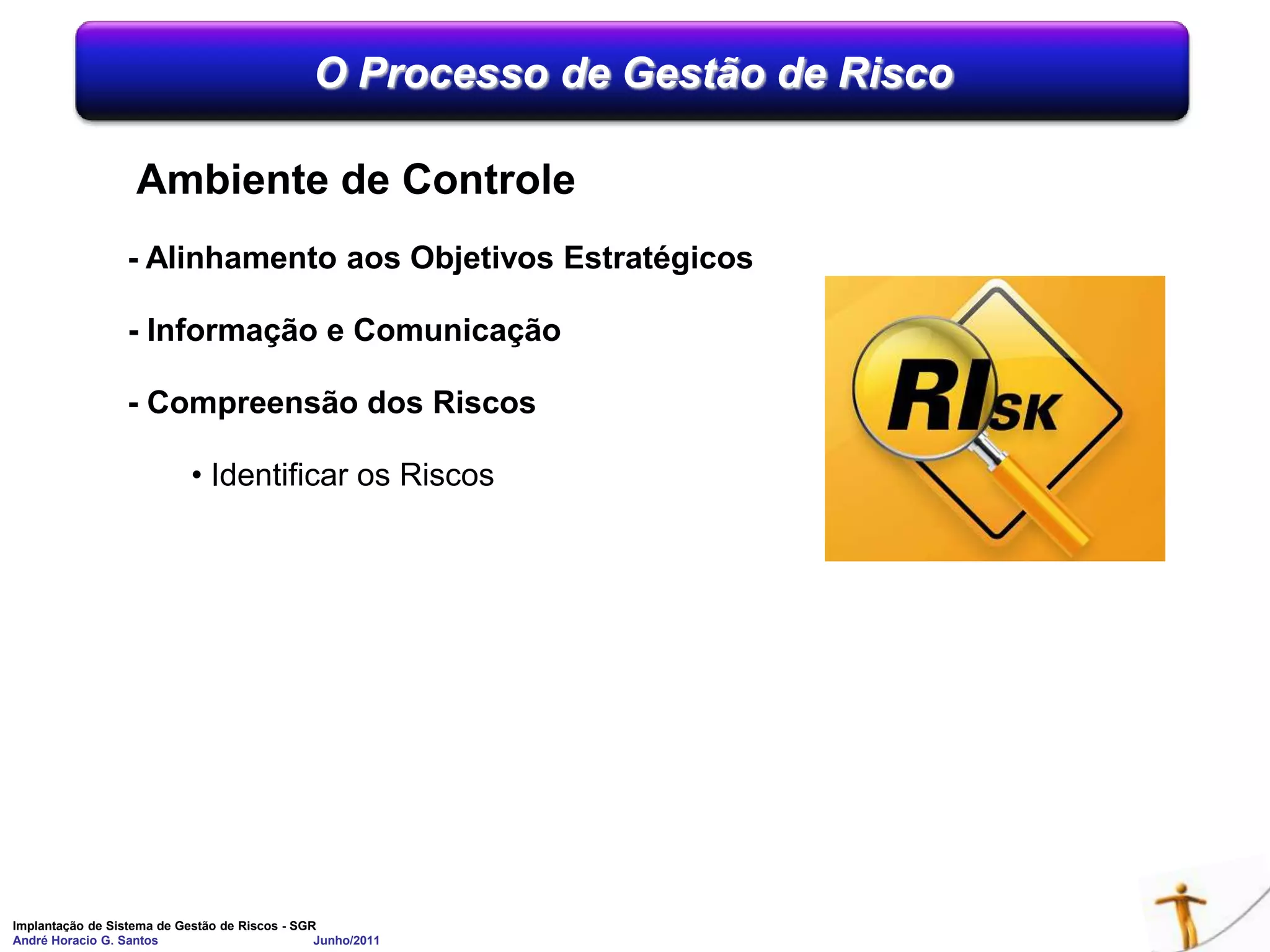 O Processo de Gestão de Risco

Ambiente de Controle

- Alinhamento aos Objetivos Estratégicos

- Informação e Comunicação

- Compreensão dos Riscos

• Identificar os Riscos

RISK

Implantação de Sistema de Gestão de Riscos - SGR
André Horacio G. Santos Junho/2011